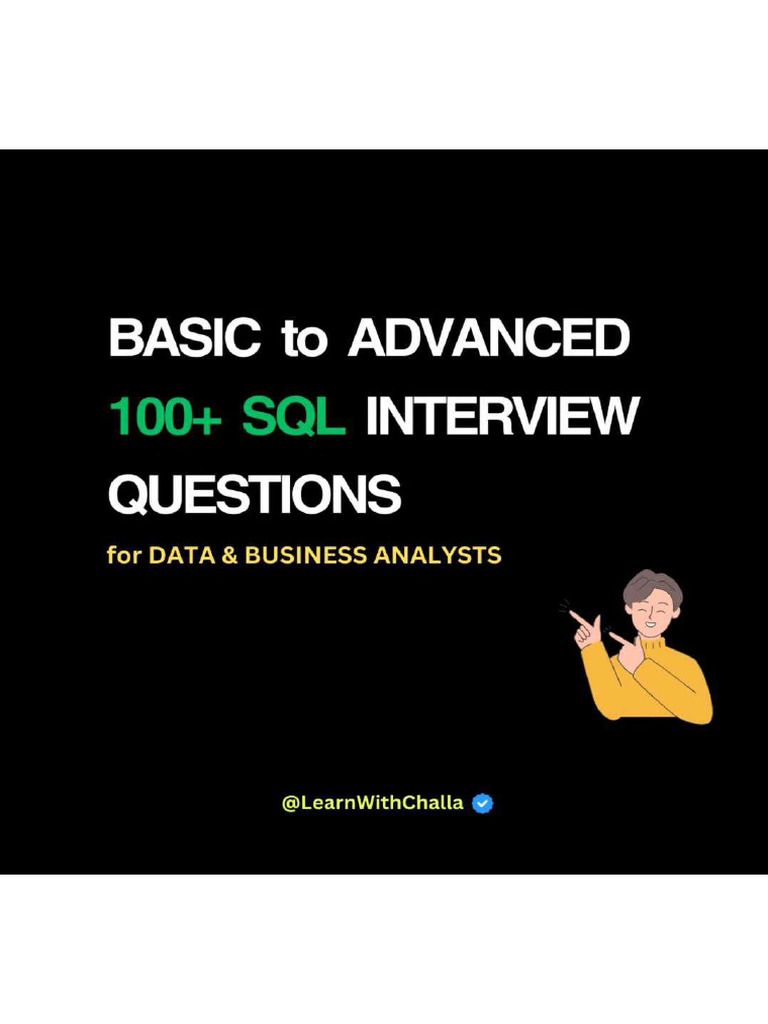 BASIC to ADVANCED
100+ SQL INTERVIEW QUESTIONS
for DATA & BUSINESS ANALYSTS

@LearnWithChalla